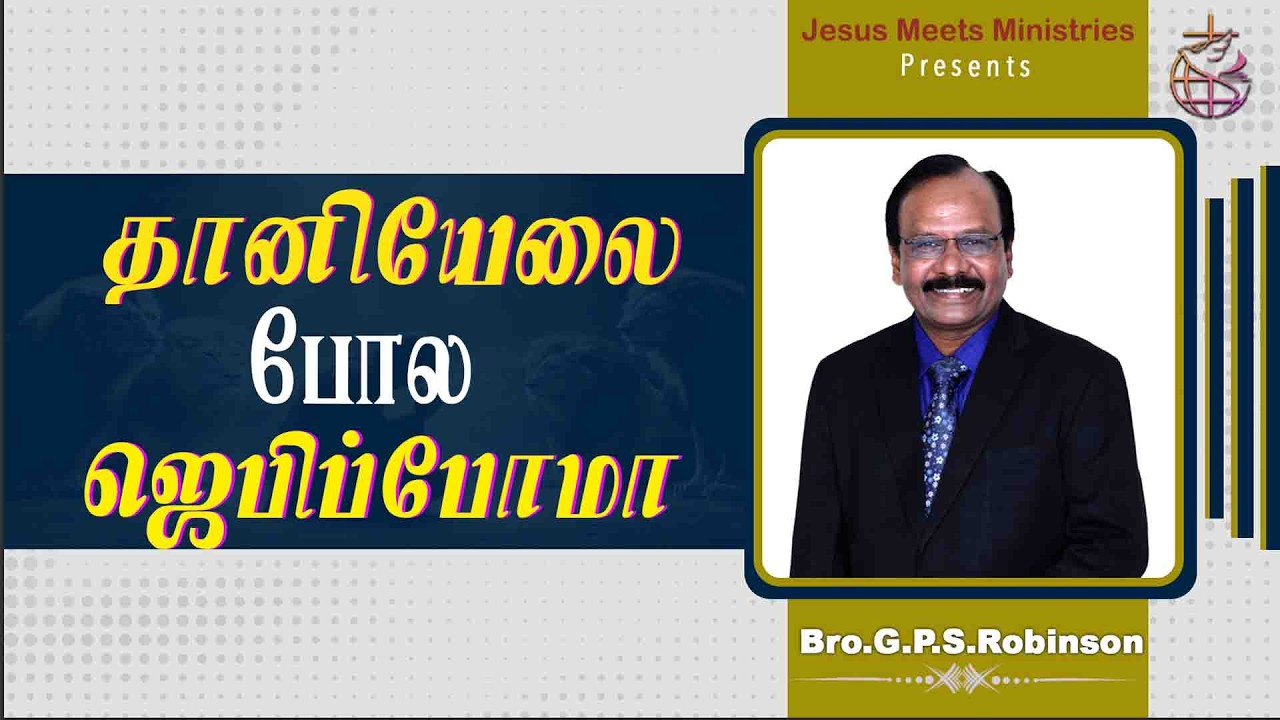 Jesus Meets Ministries
Presents

தானியேலை
போல
ஜெபிப்போமா

Bro.G.P.S.Robinson